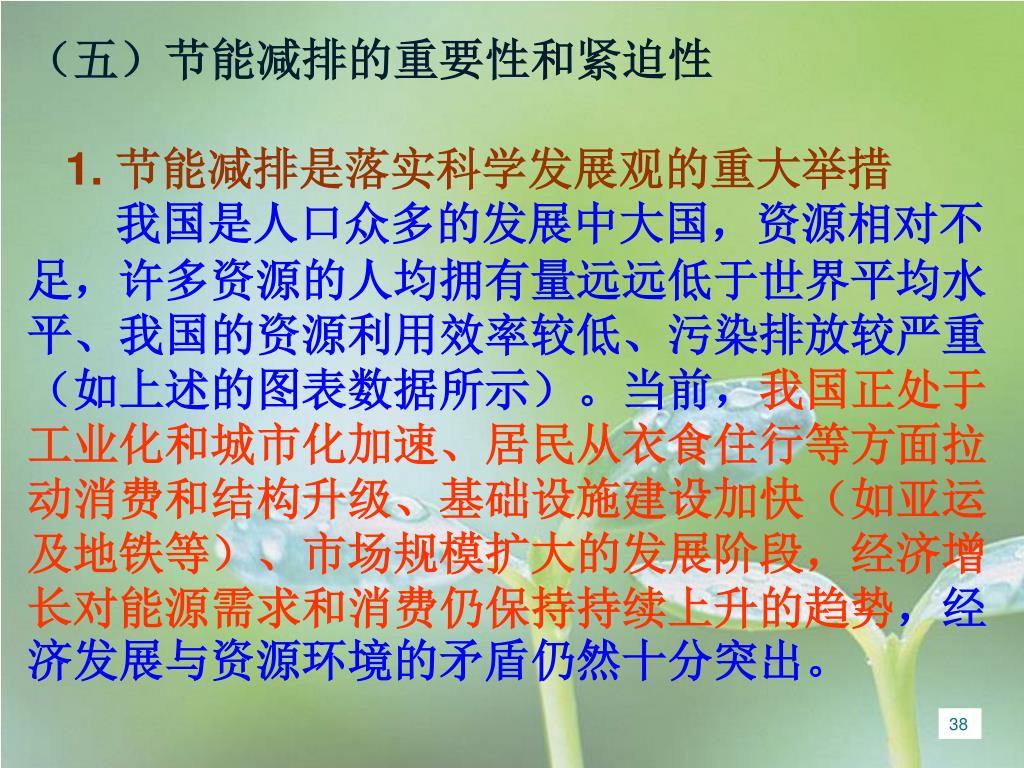 （五）节能减排的重要性和紧迫性

1. 节能减排是落实科学发展观的重大举措

我国是人口众多的发展中大国，资源相对不足，许多资源的人均拥有量远远低于世界平均水平、我国的资源利用效率较低、污染排放较严重（如上述的图表数据所示）。当前，我国正处于工业化和城市化加速、居民从衣食住行等方面拉动消费和结构升级、基础设施建设加快（如亚运及地铁等）、市场规模扩大的发展阶段，经济增长对能源需求和消费仍保持持续上升的趋势，经济发展与资源环境的矛盾仍然十分突出。

38